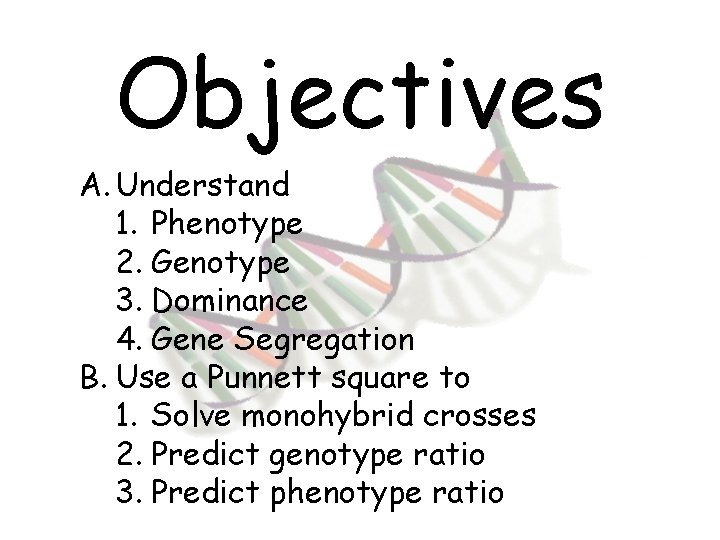 Objectives

A. Understand
1. Phenotype
2. Genotype
3. Dominance
4. Gene Segregation
B. Use a Punnett square to
1. Solve monohybrid crosses
2. Predict genotype ratio
3. Predict phenotype ratio